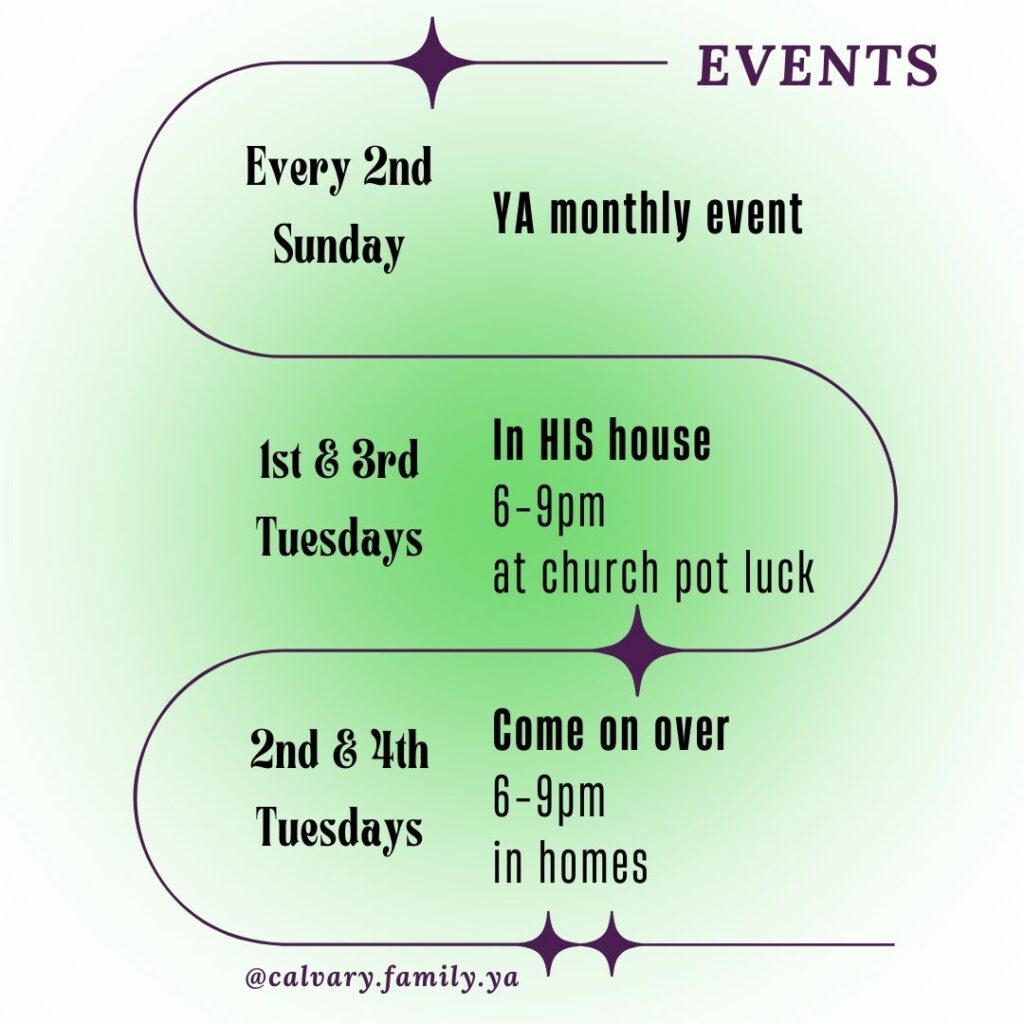 EVENTS

Every 2nd Sunday

YA monthly event

1st & 3rd Tuesdays

In HIS house
6-9pm
at church pot luck

2nd & 4th Tuesdays

Come on over
6-9pm
in homes

@calvary.family.ya